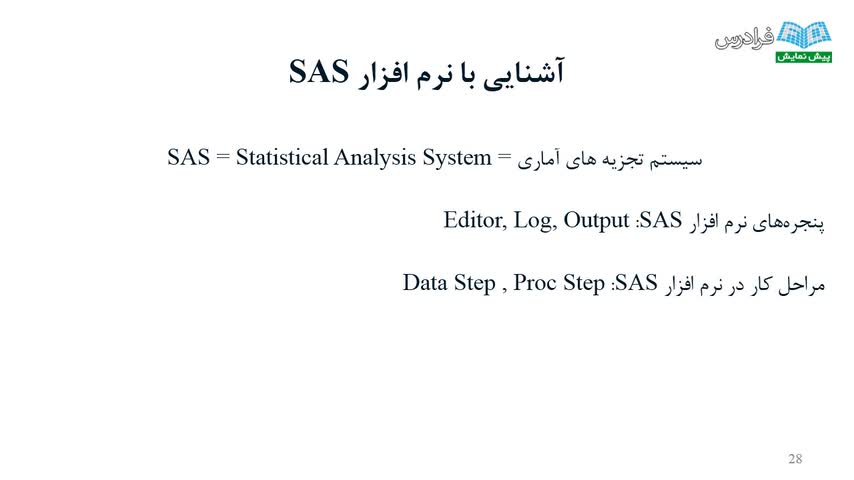 فرادرس
پیش نمایش

آشنایی با نرم افزار SAS

SAS = Statistical Analysis System = سیستم تجزیه های آماری

پنجره‌های نرم افزار SAS: Editor, Log, Output

مراحل کار در نرم افزار SAS: Data Step , Proc Step

28